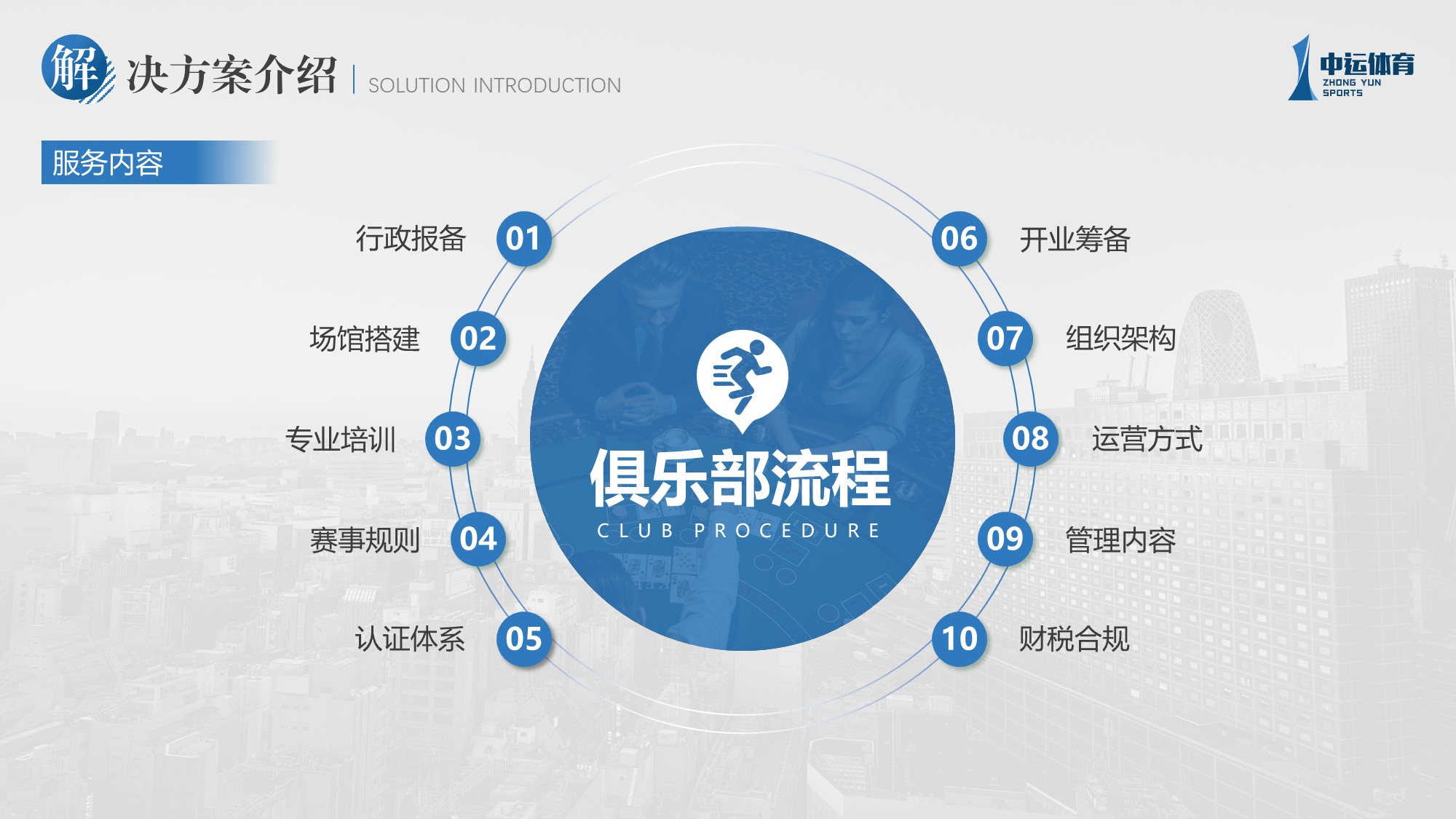 解决方案介绍 | SOLUTION INTRODUCTION

中运体育
ZHONG YUN SPORTS

服务内容

行政报备 01
场馆搭建 02
专业培训 03
赛事规则 04
认证体系 05

俱乐部流程
CLUB PROCEDURE

06 开业筹备
07 组织架构
08 运营方式
09 管理内容
10 财税合规